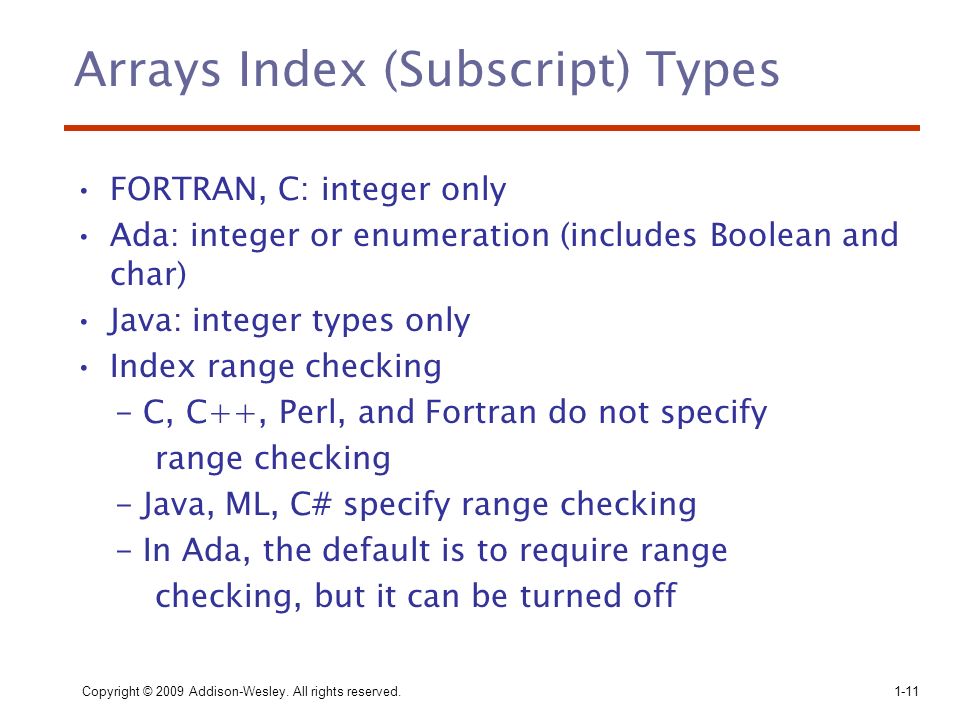 Arrays Index (Subscript) Types

• FORTRAN, C: integer only
• Ada: integer or enumeration (includes Boolean and char)
• Java: integer types only
• Index range checking
– C, C++, Perl, and Fortran do not specify range checking
– Java, ML, C# specify range checking
– In Ada, the default is to require range checking, but it can be turned off

Copyright © 2009 Addison-Wesley. All rights reserved.

1-11